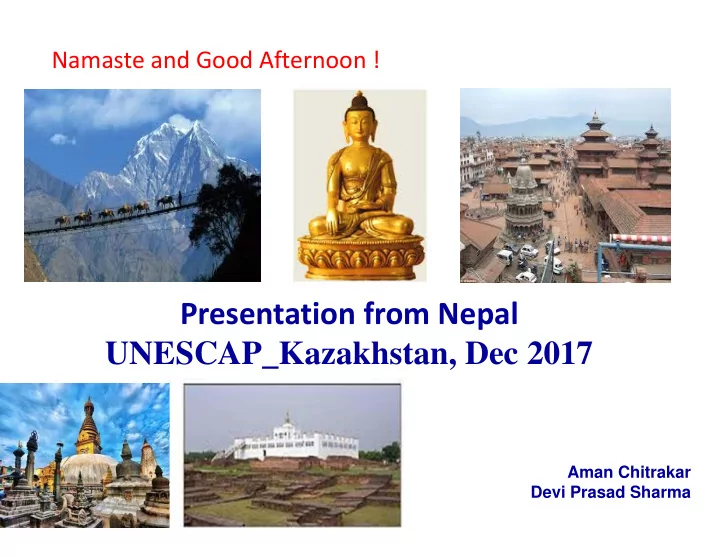 Namaste and Good Afternoon !

Presentation from Nepal
UNESCAP_Kazakhstan, Dec 2017

Aman Chitrakar
Devi Prasad Sharma